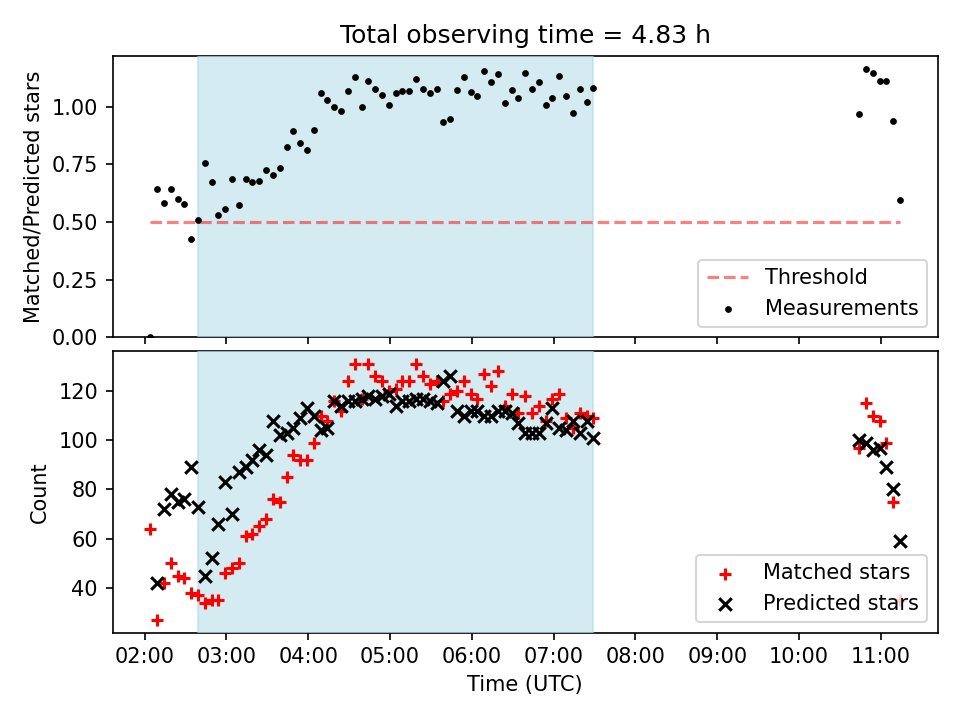 Total observing time = 4.83 h

Matched/Predicted stars

1.00
0.75
0.50
0.25
0.00

Threshold
Measurements

Count

120
100
80
60
40

Matched stars
Predicted stars

02:00 03:00 04:00 05:00 06:00 07:00 08:00 09:00 10:00 11:00

Time (UTC)